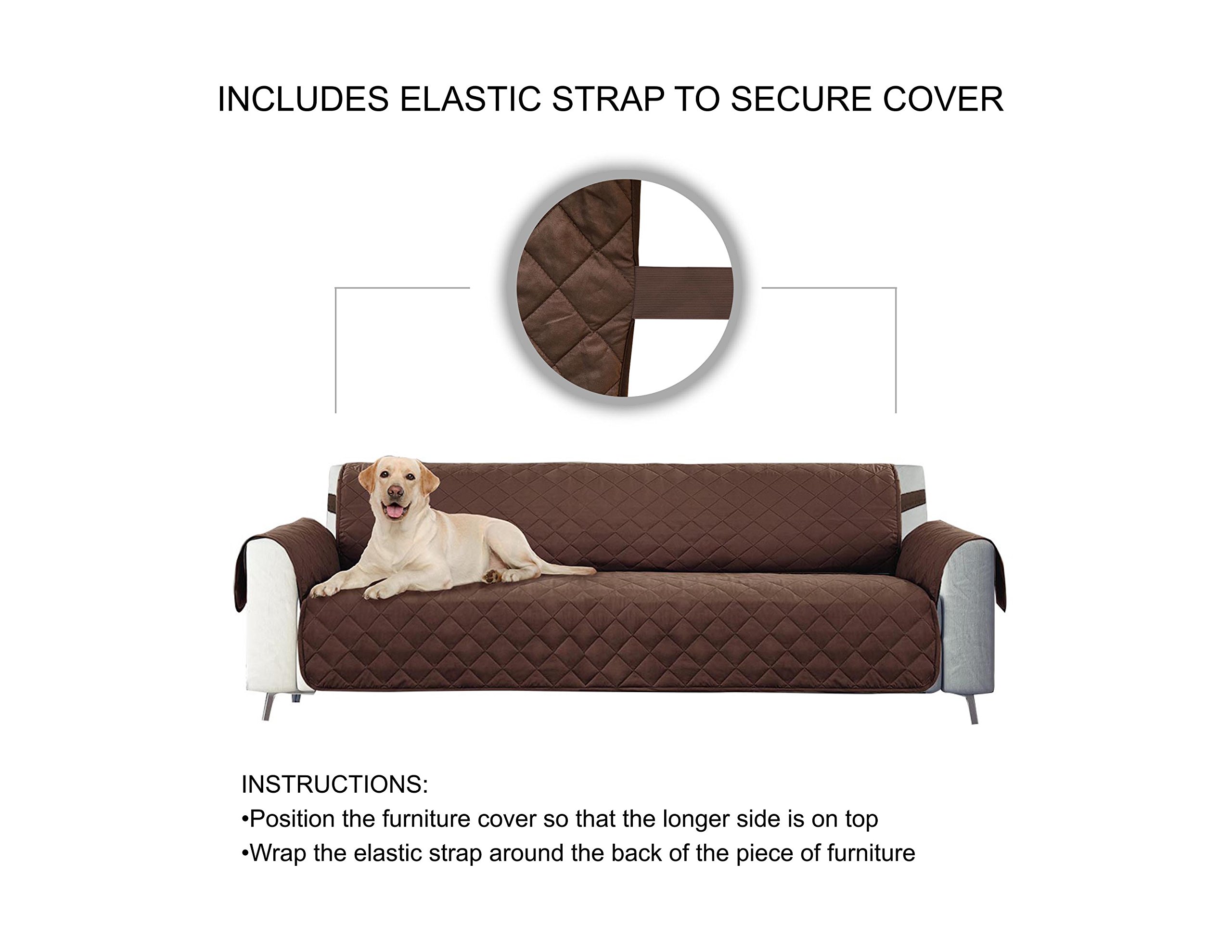 INCLUDES ELASTIC STRAP TO SECURE COVER

INSTRUCTIONS:
•Position the furniture cover so that the longer side is on top
•Wrap the elastic strap around the back of the piece of furniture